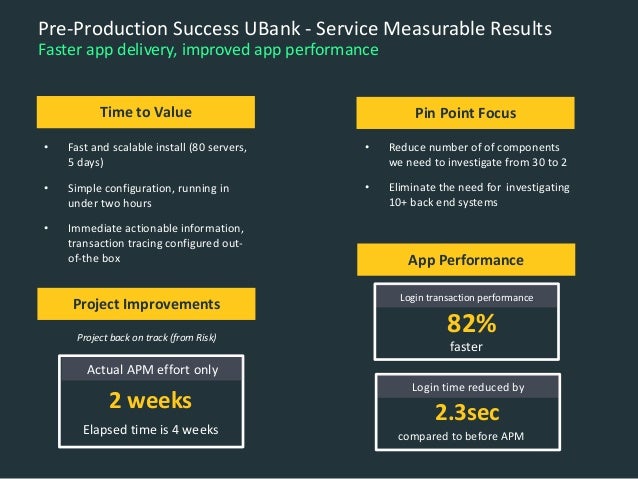 Pre-Production Success UBank - Service Measurable Results
Faster app delivery, improved app performance

Time to Value

• Fast and scalable install (80 servers, 5 days)

• Simple configuration, running in under two hours

• Immediate actionable information, transaction tracing configured out-of-the box

Project Improvements

Project back on track (from Risk)

Actual APM effort only
2 weeks
Elapsed time is 4 weeks

Pin Point Focus

• Reduce number of of components we need to investigate from 30 to 2

• Eliminate the need for investigating 10+ back end systems

App Performance

Login transaction performance
82%
faster

Login time reduced by
2.3sec
compared to before APM